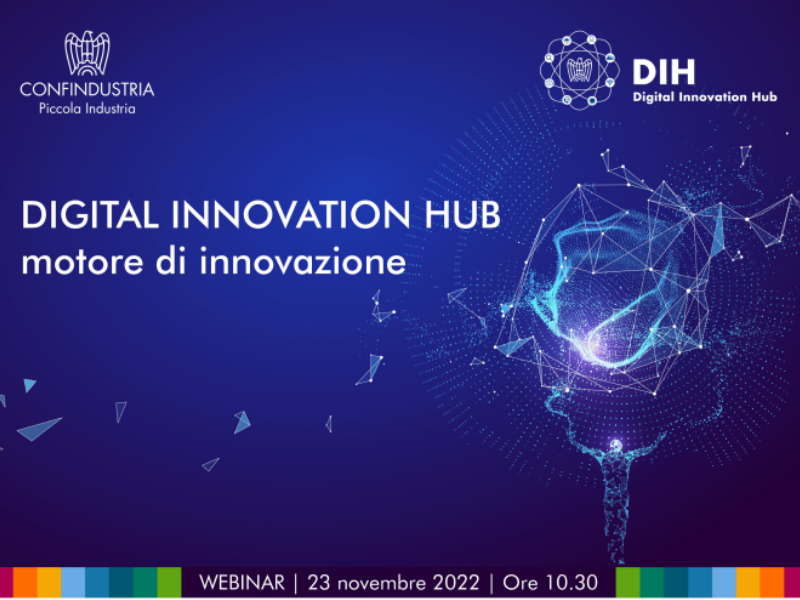 CONFINDUSTRIA
Piccola Industria

DIH
Digital Innovation Hub

DIGITAL INNOVATION HUB
motore di innovazione

WEBINAR | 23 novembre 2022 | Ore 10.30